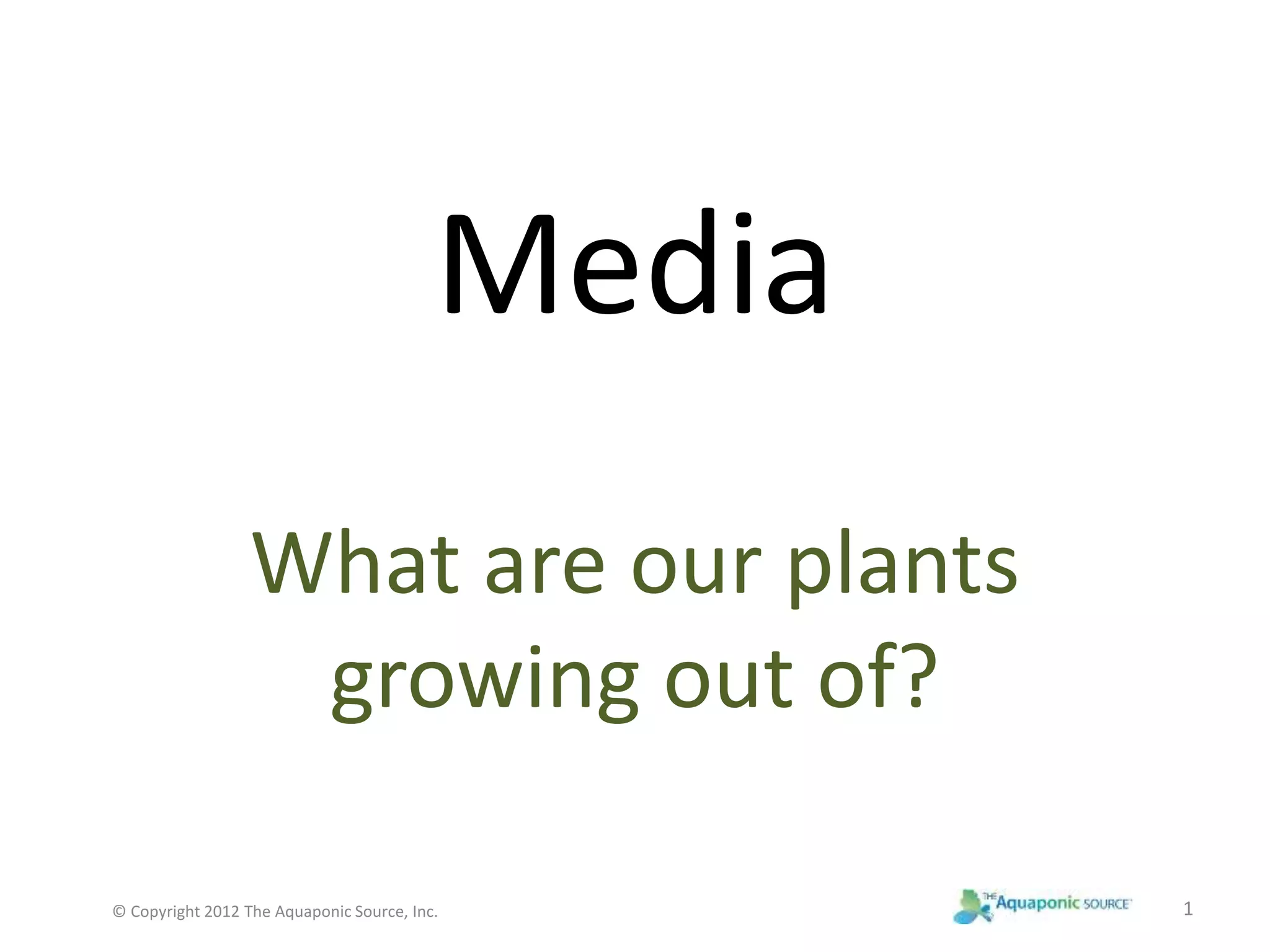 Media

What are our plants growing out of?

© Copyright 2012 The Aquaponic Source, Inc.

THE Aquaponic SOURCE

1